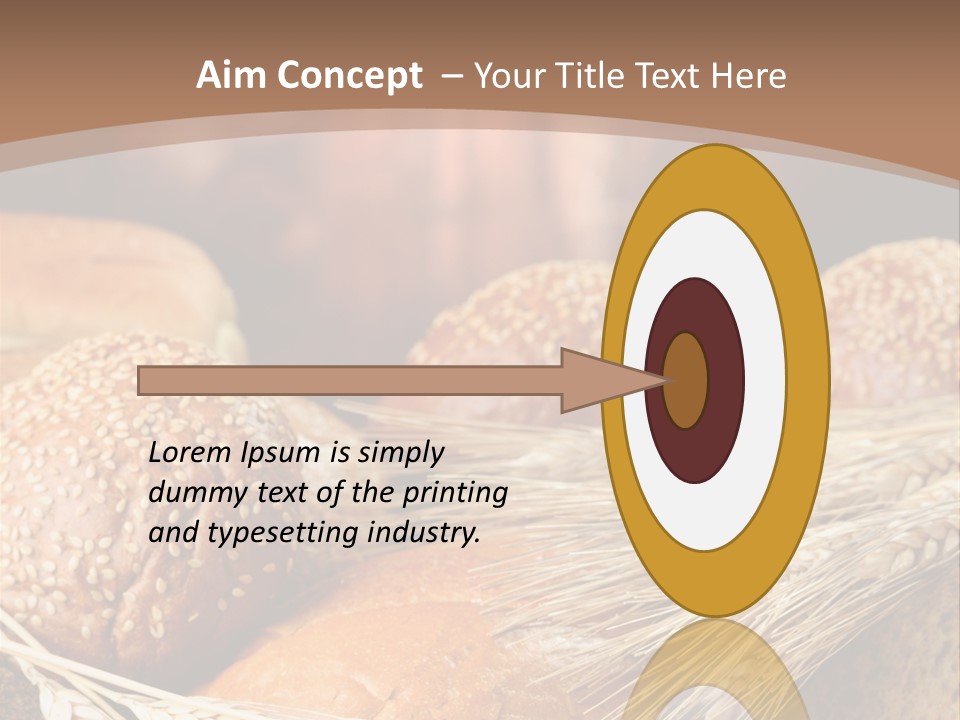 Aim Concept – Your Title Text Here

Lorem Ipsum is simply dummy text of the printing and typesetting industry.